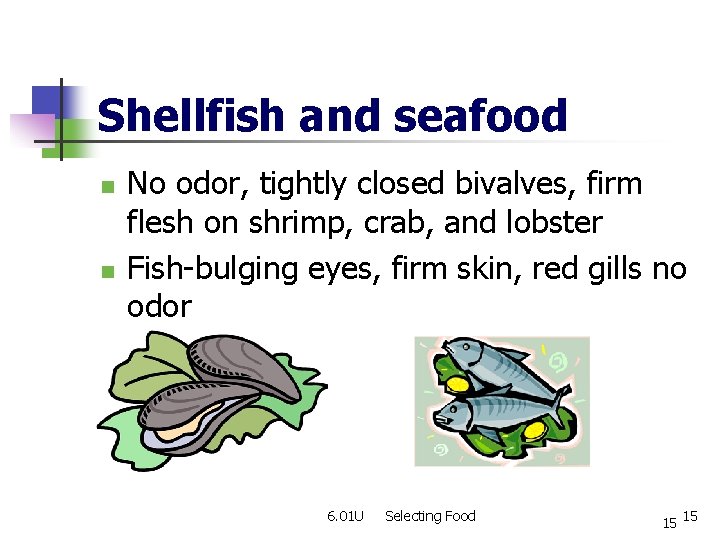 Shellfish and seafood

No odor, tightly closed bivalves, firm flesh on shrimp, crab, and lobster

Fish-bulging eyes, firm skin, red gills no odor

6.01U Selecting Food

15 15